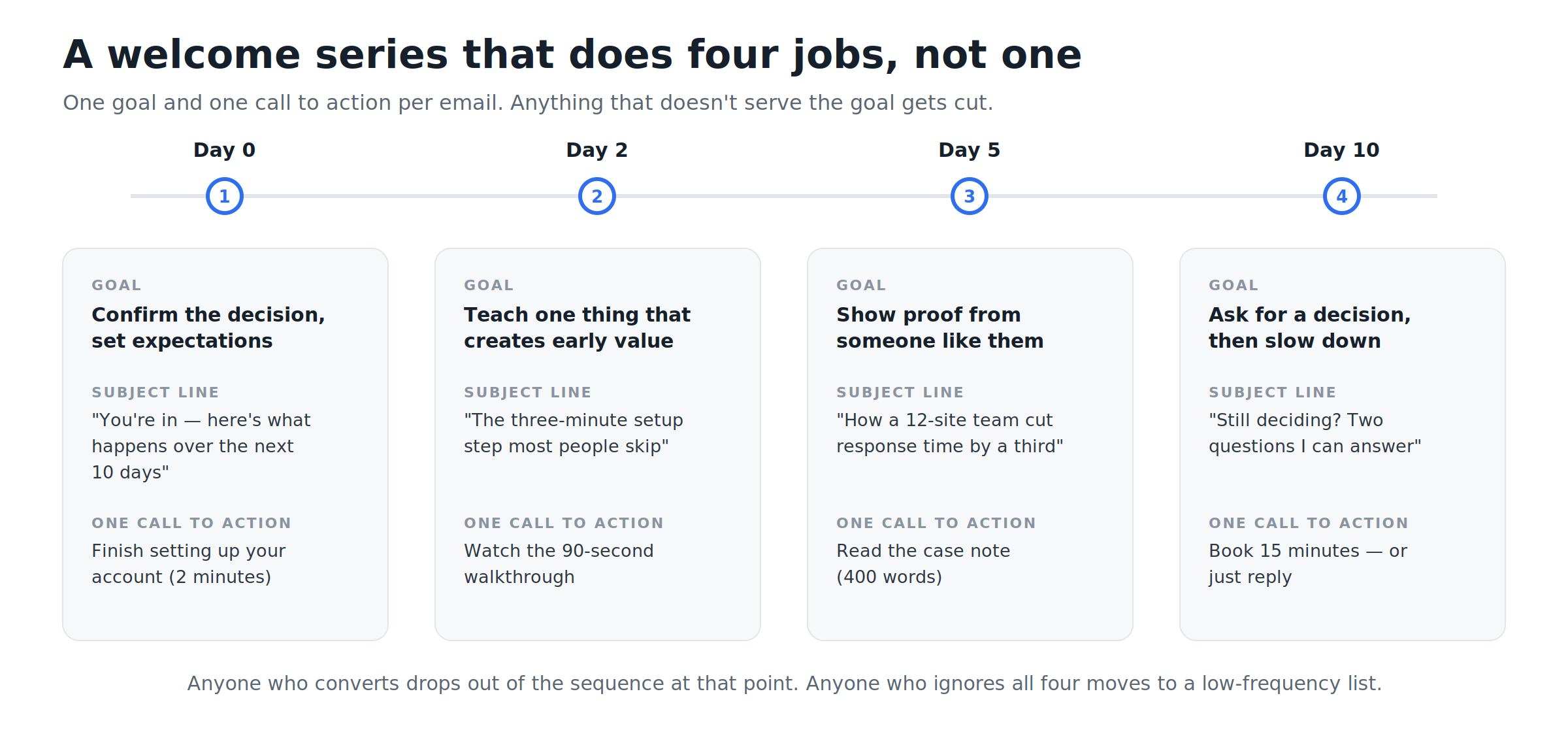 A welcome series that does four jobs, not one

One goal and one call to action per email. Anything that doesn't serve the goal gets cut.

Day 0

1

GOAL

Confirm the decision, set expectations

SUBJECT LINE

"You're in — here's what happens over the next 10 days"

ONE CALL TO ACTION

Finish setting up your account (2 minutes)

Day 2

2

GOAL

Teach one thing that creates early value

SUBJECT LINE

"The three-minute setup step most people skip"

ONE CALL TO ACTION

Watch the 90-second walkthrough

Day 5

3

GOAL

Show proof from someone like them

SUBJECT LINE

"How a 12-site team cut response time by a third"

ONE CALL TO ACTION

Read the case note (400 words)

Day 10

4

GOAL

Ask for a decision, then slow down

SUBJECT LINE

"Still deciding? Two questions I can answer"

ONE CALL TO ACTION

Book 15 minutes — or just reply

Anyone who converts drops out of the sequence at that point. Anyone who ignores all four moves to a low-frequency list.